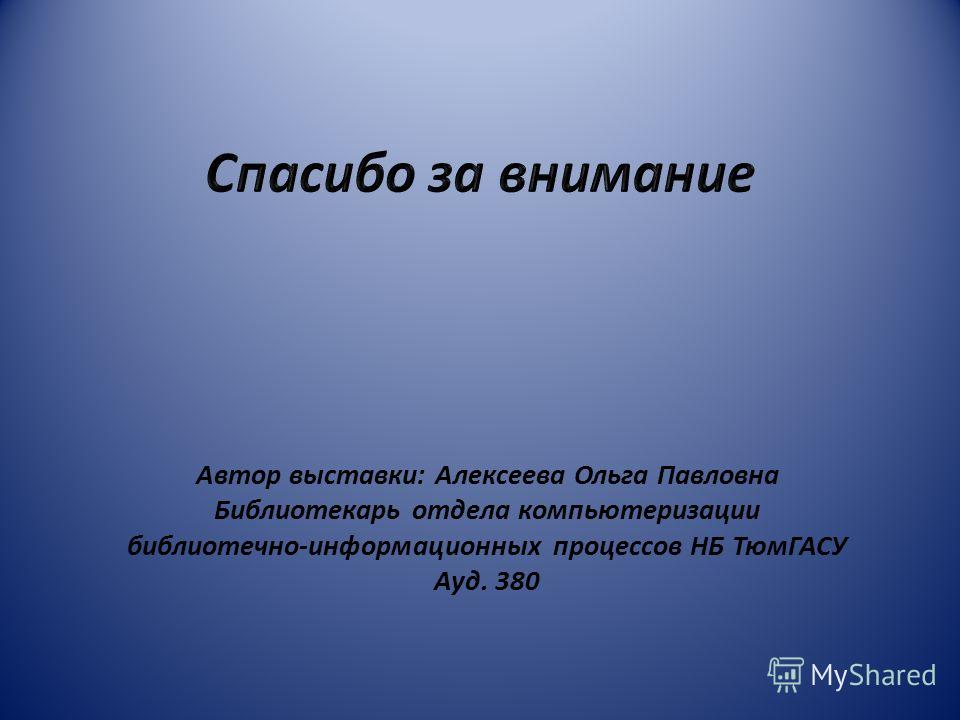 Спасибо за внимание

Автор выставки: Алексеева Ольга Павловна
Библиотекарь отдела компьютеризации
библиотечно-информационных процессов НБ ТюмГАСУ
Ауд. 380

MyShared